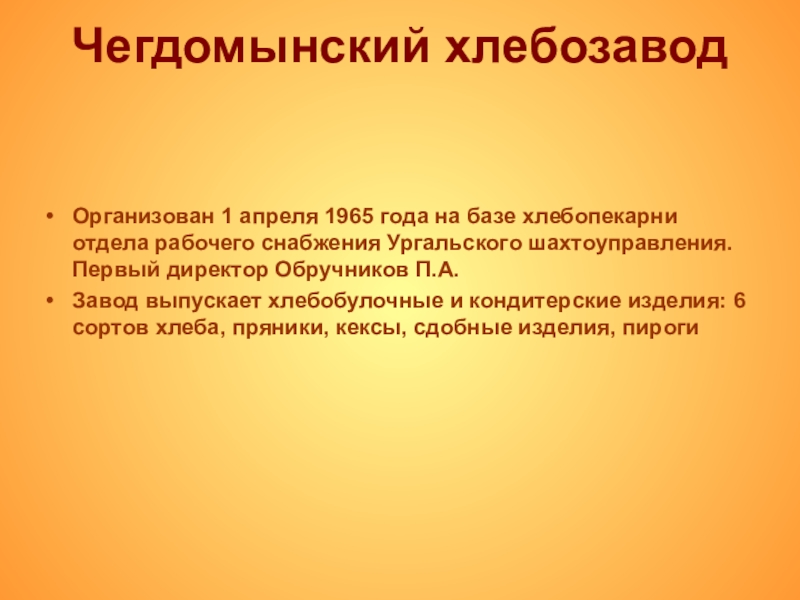 Чегдомынский хлебозавод

• Организован 1 апреля 1965 года на базе хлебопекарни отдела рабочего снабжения Ургальского шахтоуправления. Первый директор Обручников П.А.

• Завод выпускает хлебобулочные и кондитерские изделия: 6 сортов хлеба, пряники, кексы, сдобные изделия, пироги